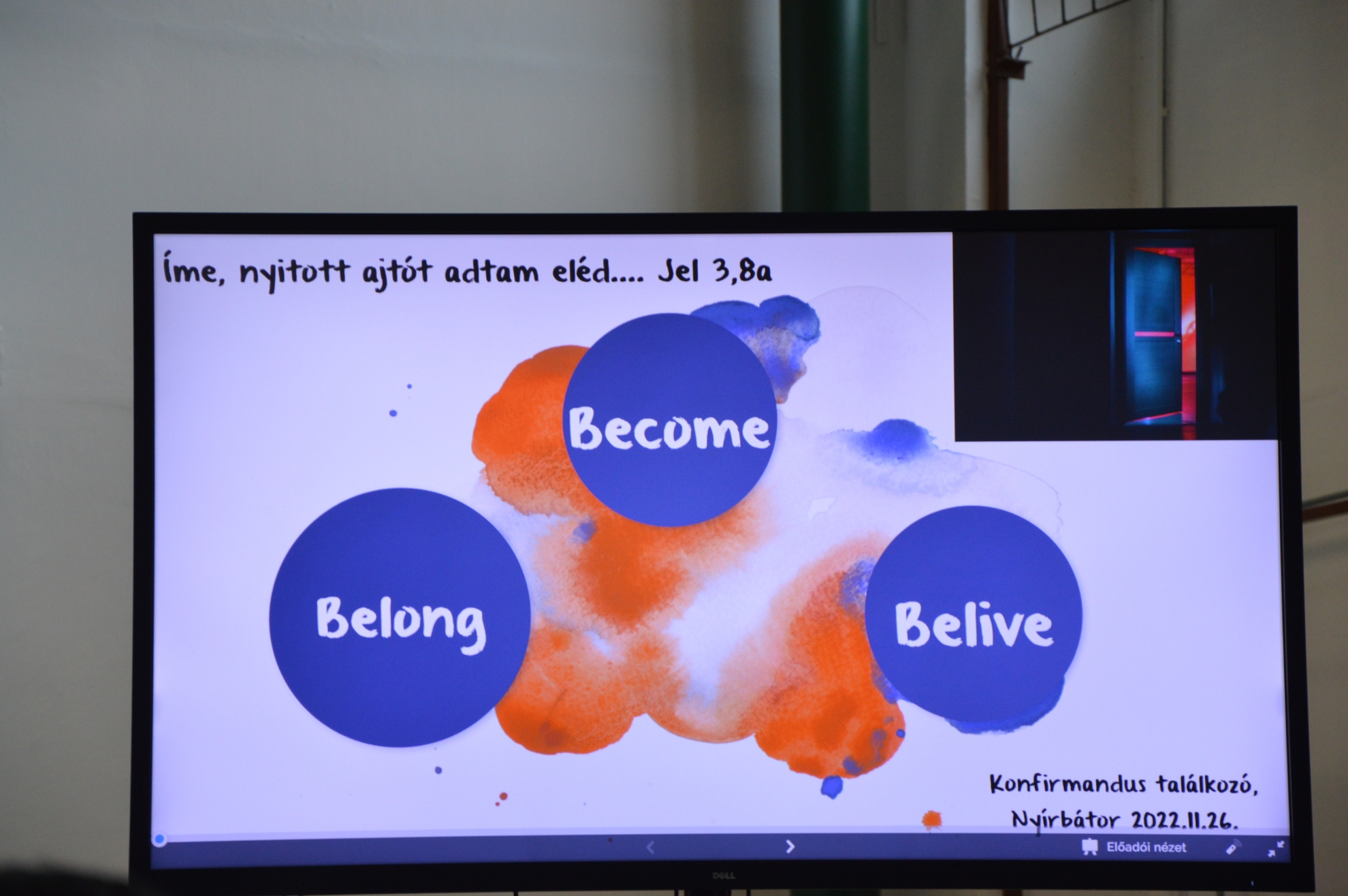 Íme, nyitott ajtót adtam eléd.... Jel 3,8a

Become

Belong

Belive

Konfirmandus találkozó, Nyírbátor 2022.11.26.

Előadói nézet

DELL